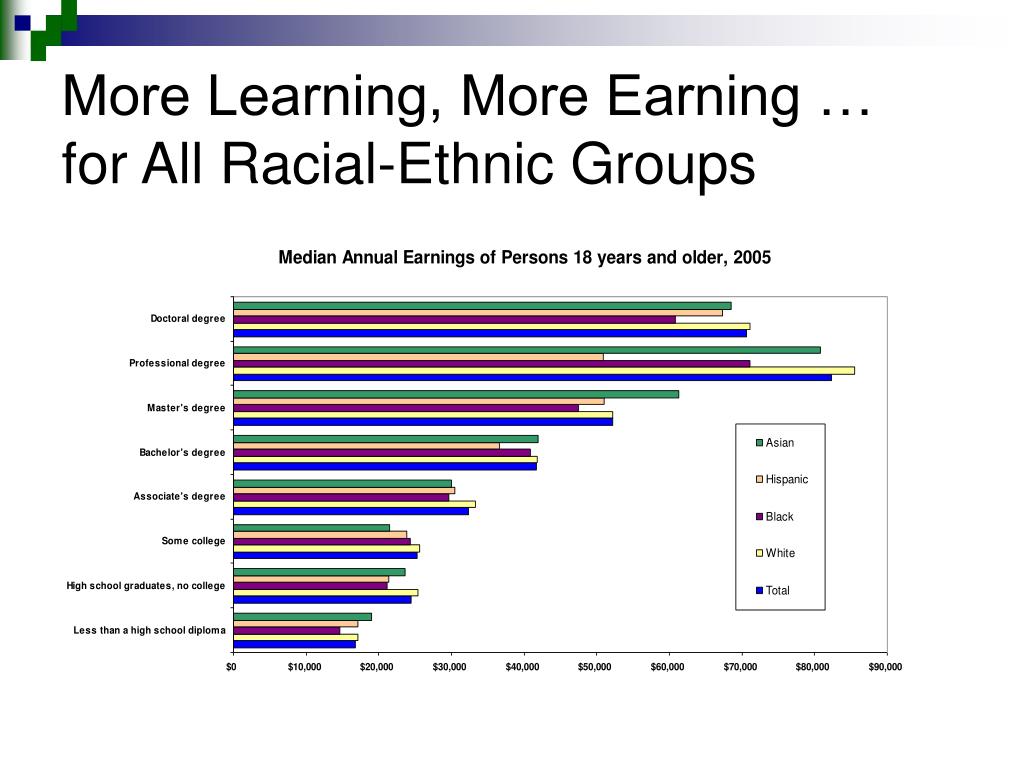 More Learning, More Earning … for All Racial-Ethnic Groups

Median Annual Earnings of Persons 18 years and older, 2005

Doctoral degree
Professional degree
Master's degree
Bachelor's degree
Associate's degree
Some college
High school graduates, no college
Less than a high school diploma

$0 $10,000 $20,000 $30,000 $40,000 $50,000 $60,000 $70,000 $80,000 $90,000

Asian
Hispanic
Black
White
Total